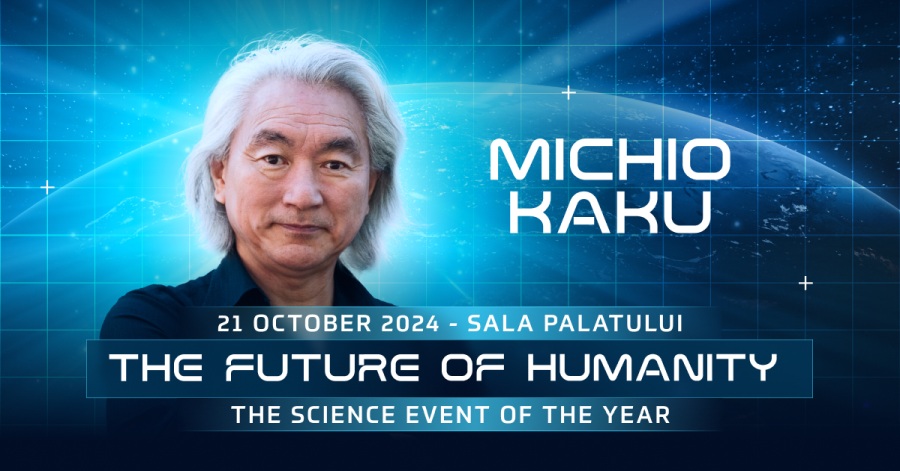 MICHIO KAKU

21 OCTOBER 2024 - SALA PALATULUI

THE FUTURE OF HUMANITY

THE SCIENCE EVENT OF THE YEAR